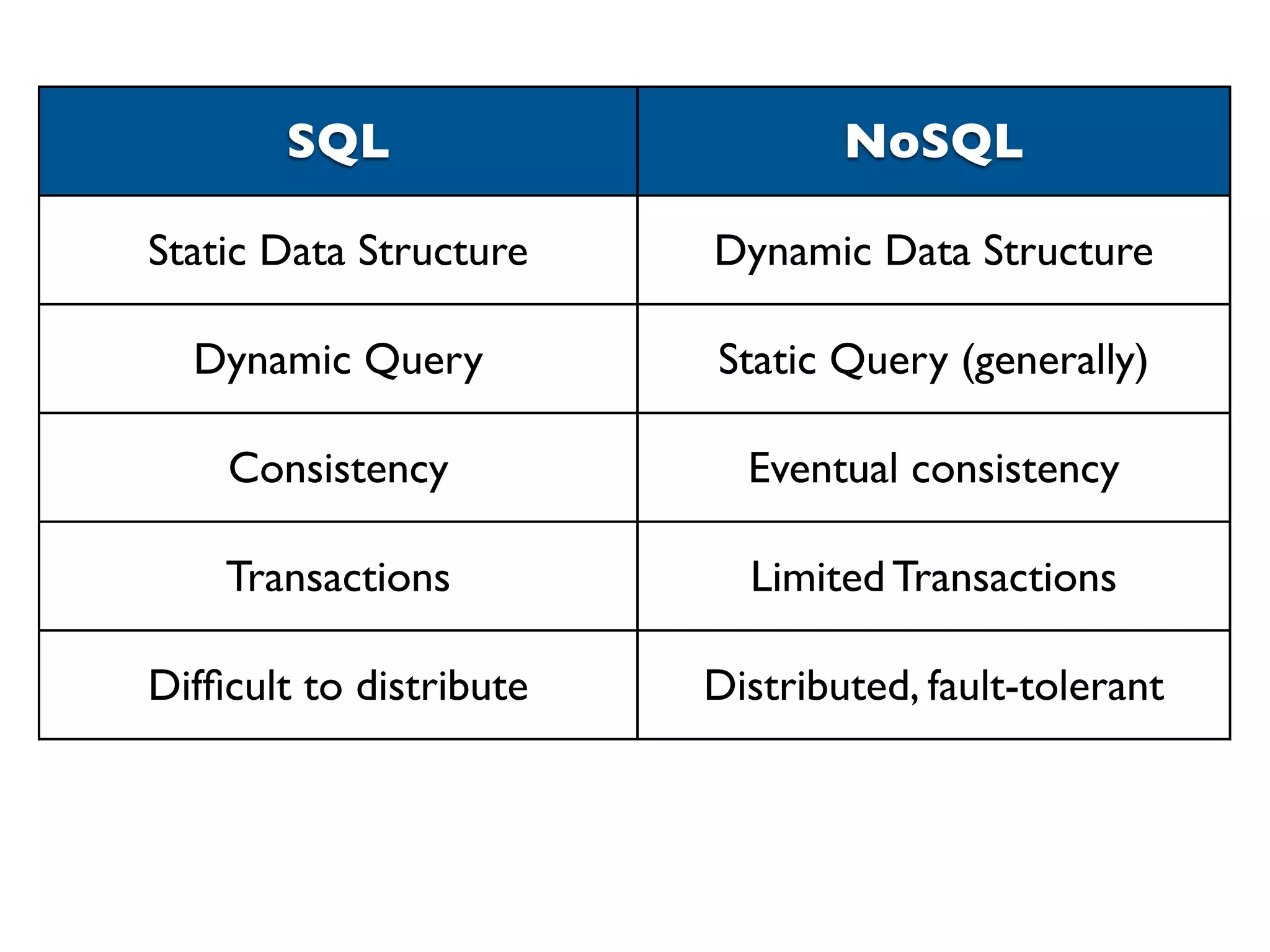 | SQL | NoSQL |
|---|---|
| Static Data Structure | Dynamic Data Structure |
| Dynamic Query | Static Query (generally) |
| Consistency | Eventual consistency |
| Transactions | Limited Transactions |
| Difficult to distribute | Distributed, fault-tolerant |